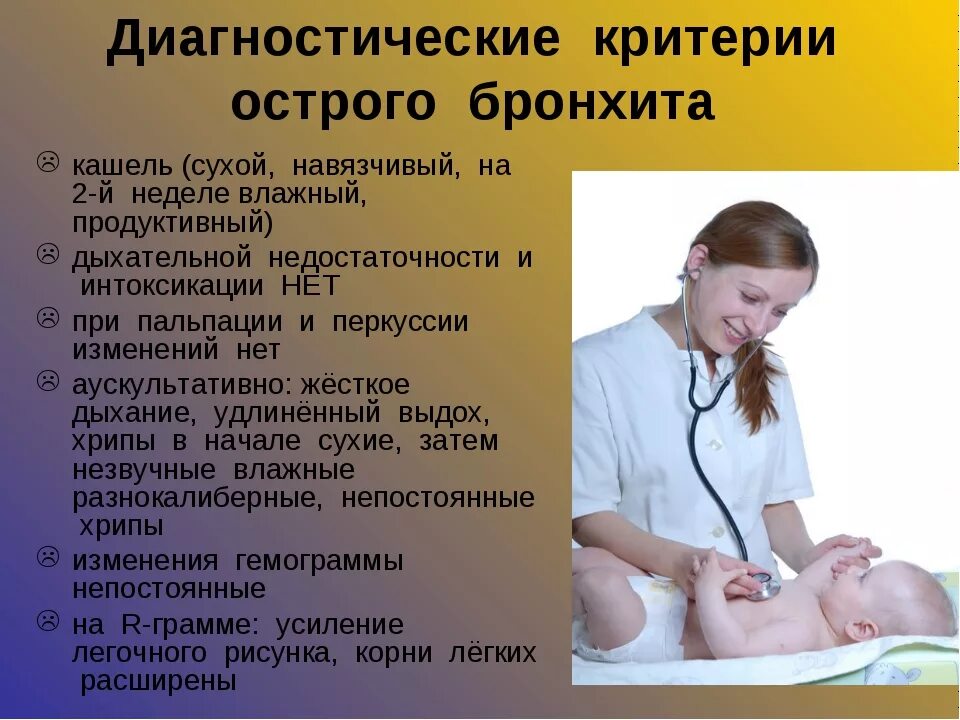 Диагностические критерии острого бронхита

☹ кашель (сухой, навязчивый, на 2-й неделе влажный, продуктивный)
☹ дыхательной недостаточности и интоксикации НЕТ
☹ при пальпации и перкуссии изменений нет
☹ аускультативно: жёсткое дыхание, удлинённый выдох, хрипы в начале сухие, затем незвучные влажные разнокалиберные, непостоянные хрипы
☹ изменения гемограммы непостоянные
☹ на R-грамме: усиление легочного рисунка, корни лёгких расширены